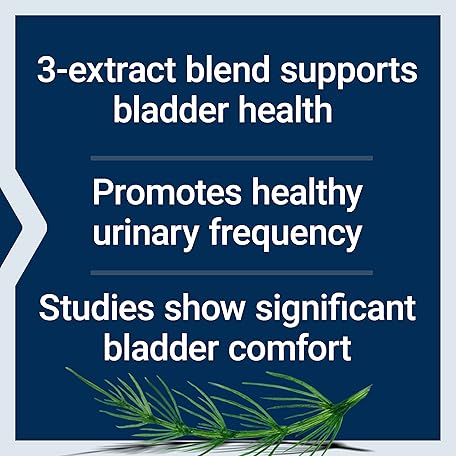 3-extract blend supports bladder health

Promotes healthy urinary frequency

Studies show significant bladder comfort